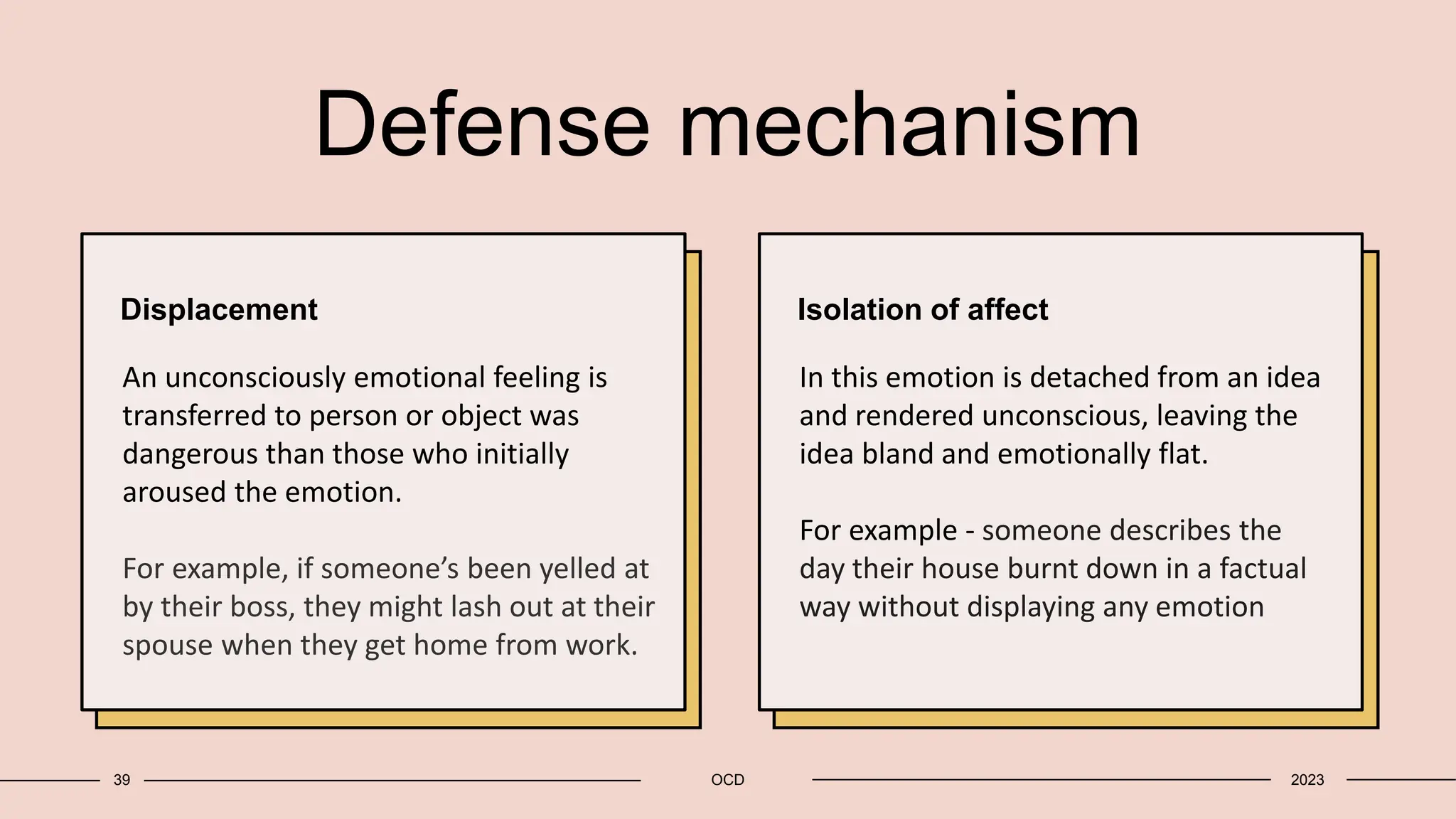 Defense mechanism

Displacement

An unconsciously emotional feeling is transferred to person or object was dangerous than those who initially aroused the emotion.

For example, if someone's been yelled at by their boss, they might lash out at their spouse when they get home from work.

Isolation of affect

In this emotion is detached from an idea and rendered unconscious, leaving the idea bland and emotionally flat.

For example - someone describes the day their house burnt down in a factual way without displaying any emotion

39

OCD

2023